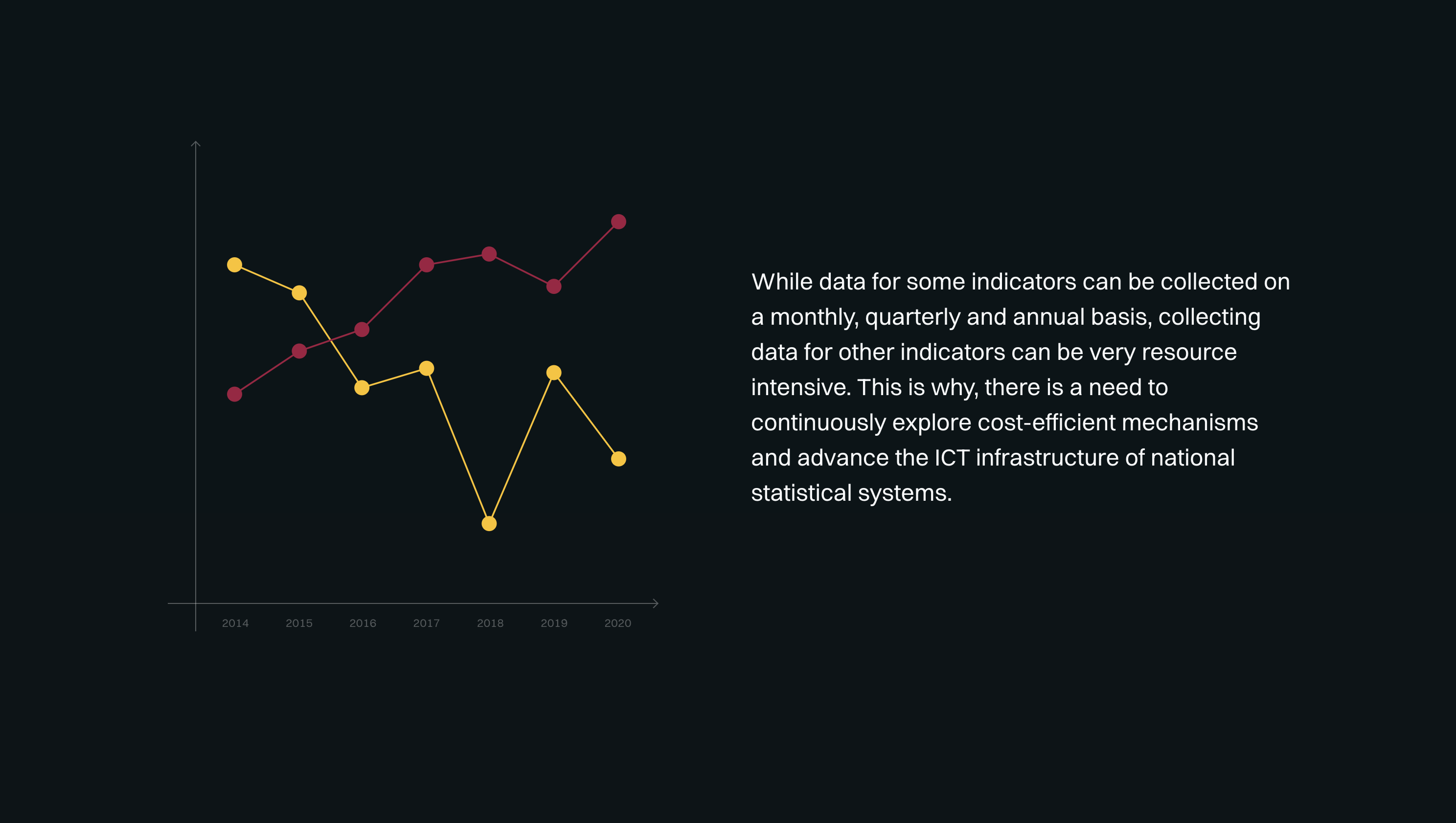 2014 2015 2016 2017 2018 2019 2020

While data for some indicators can be collected on a monthly, quarterly and annual basis, collecting data for other indicators can be very resource intensive. This is why, there is a need to continuously explore cost-efficient mechanisms and advance the ICT infrastructure of national statistical systems.